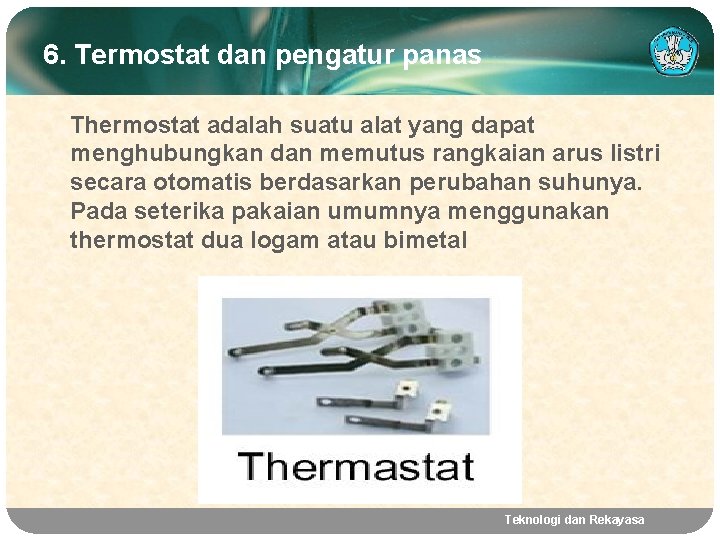 6. Termostat dan pengatur panas

Thermostat adalah suatu alat yang dapat menghubungkan dan memutus rangkaian arus listri secara otomatis berdasarkan perubahan suhunya. Pada seterika pakaian umumnya menggunakan thermostat dua logam atau bimetal

Thermastat

Teknologi dan Rekayasa